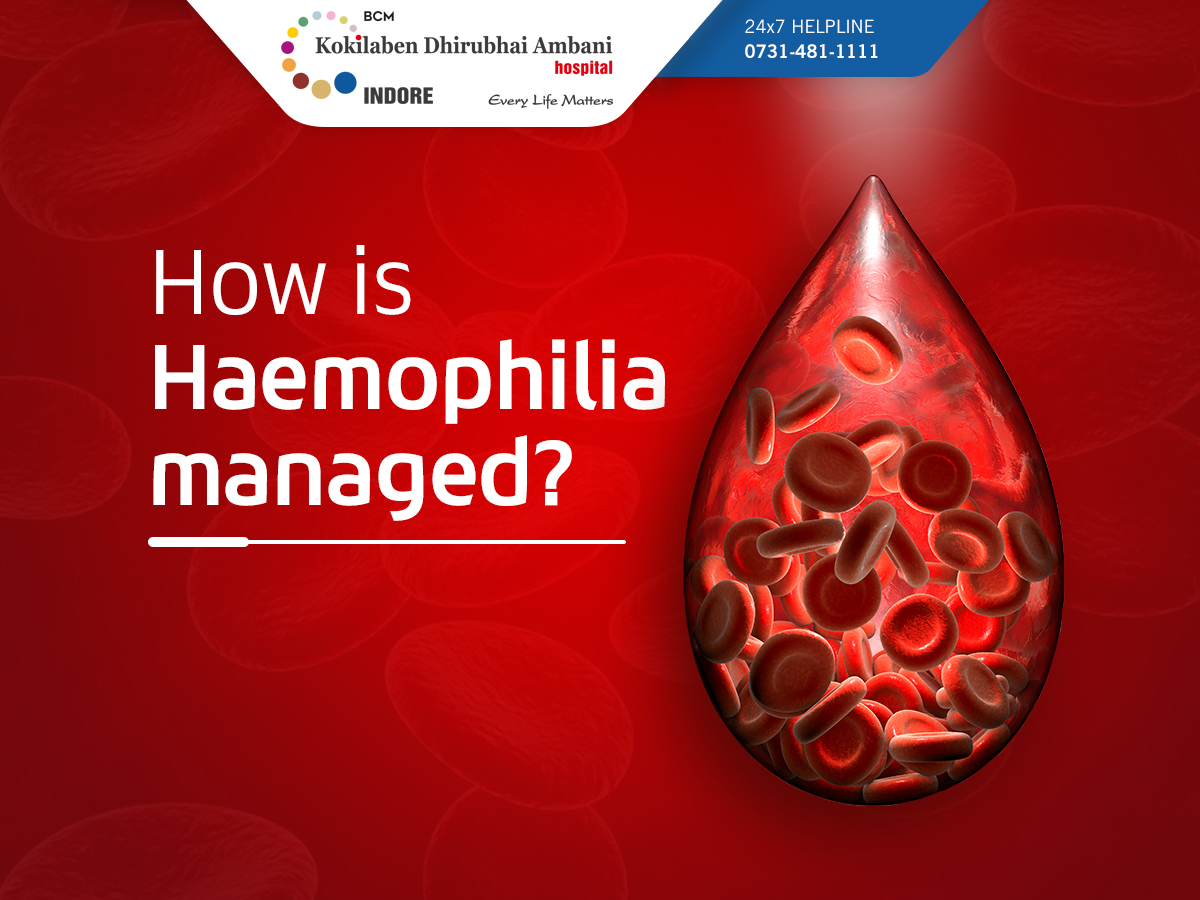 BCM
Kokilaben Dhirubhai Ambani
hospital
INDORE
Every Life Matters

24x7 HELPLINE
0731-481-1111

How is Haemophilia managed?